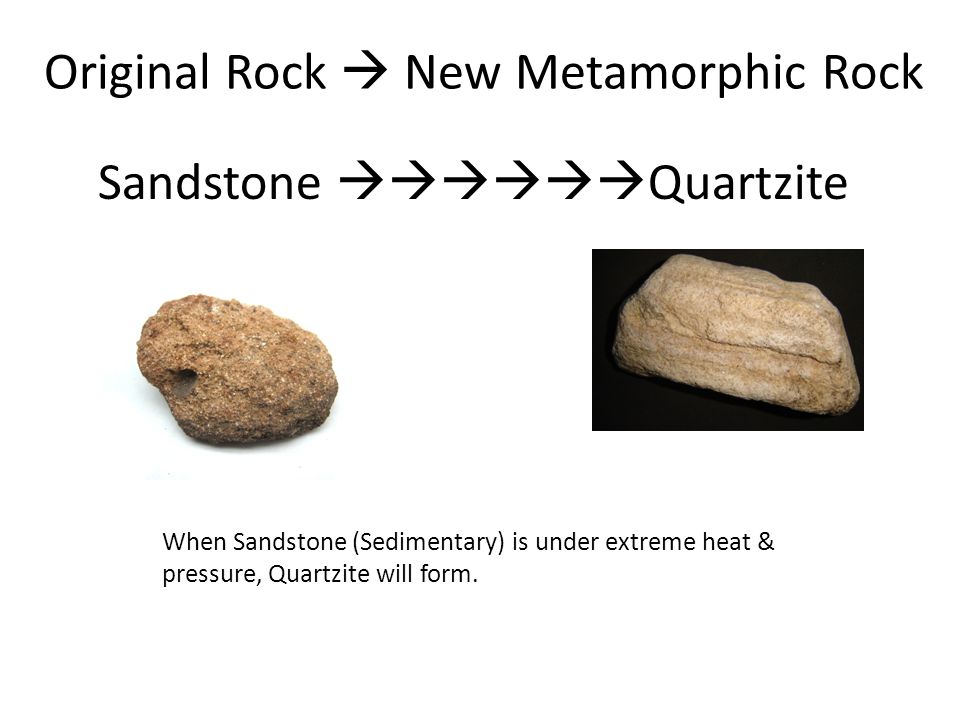 Original Rock → New Metamorphic Rock

Sandstone →→→→→→Quartzite

When Sandstone (Sedimentary) is under extreme heat & pressure, Quartzite will form.